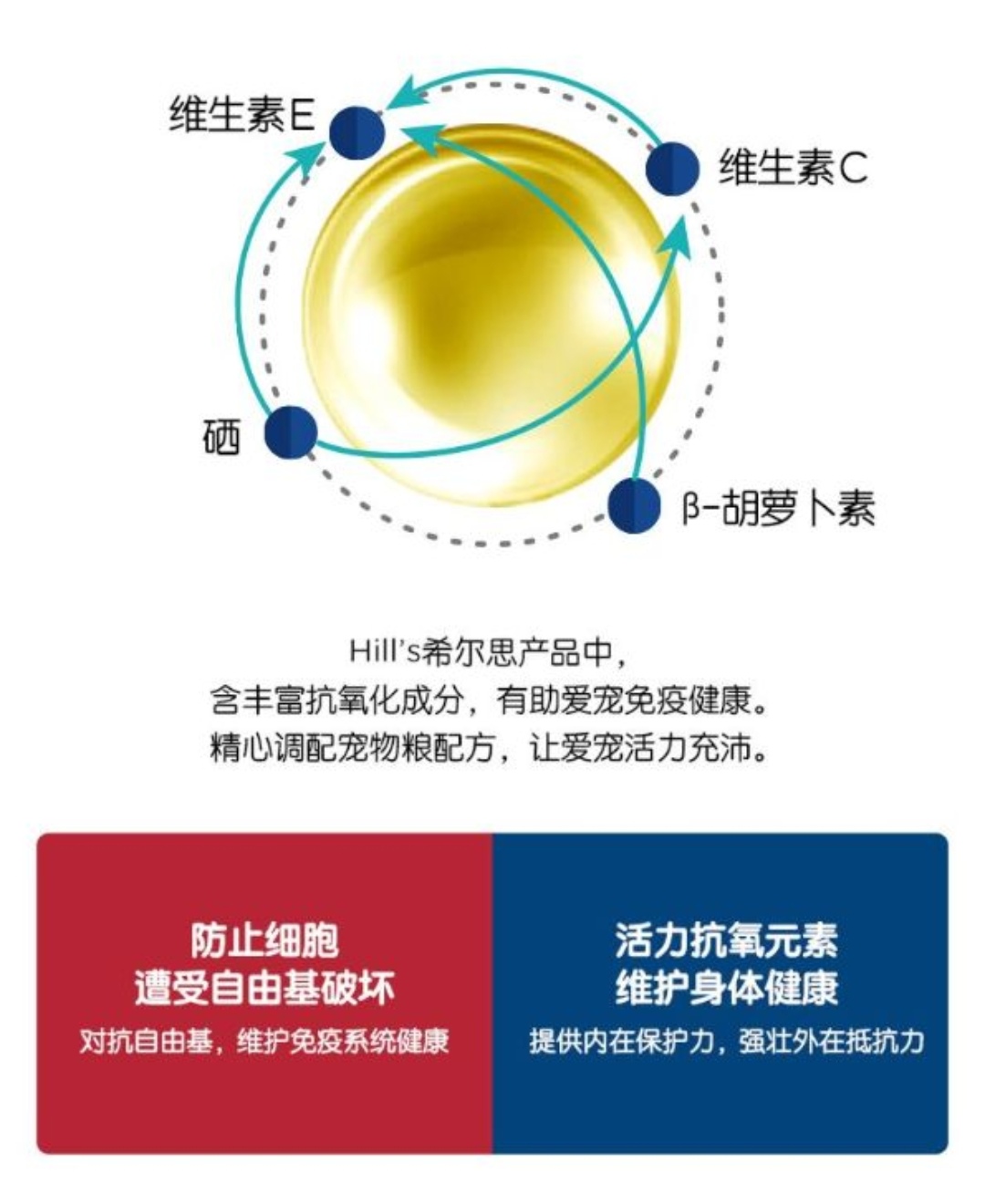 维生素E

维生素C

硒

β-胡萝卜素

Hill's希尔思产品中，
含丰富抗氧化成分，有助爱宠免疫健康。
精心调配宠物粮配方，让爱宠活力充沛。

防止细胞
遭受自由基破坏
对抗自由基，维护免疫系统健康

活力抗氧元素
维护身体健康
提供内在保护力，强壮外在抵抗力